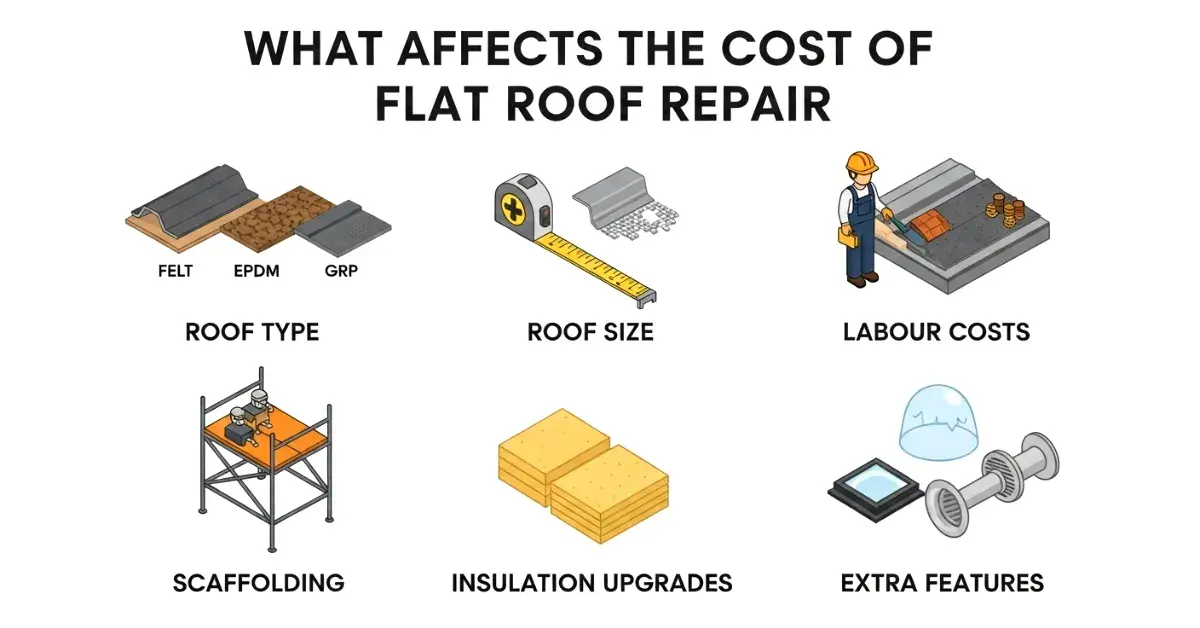 WHAT AFFECTS THE COST OF FLAT ROOF REPAIR

FELT EPDM GRP

ROOF TYPE

ROOF SIZE

LABOUR COSTS

SCAFFOLDING

INSULATION UPGRADES

EXTRA FEATURES